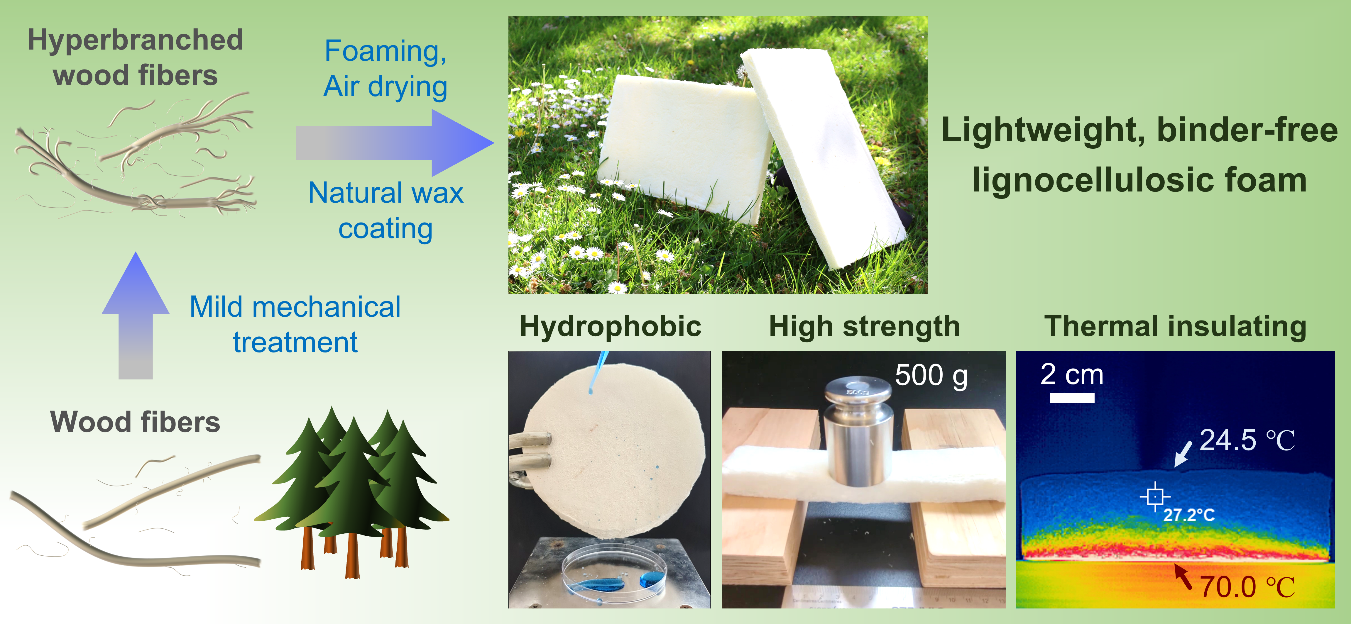 Hyperbranched wood fibers

Foaming, Air drying

Natural wax coating

Lightweight, binder-free lignocellulosic foam

Mild mechanical treatment

Wood fibers

Hydrophobic

High strength

500 g

Thermal insulating

2 cm

24.5 ℃

27.2°C

70.0 ℃